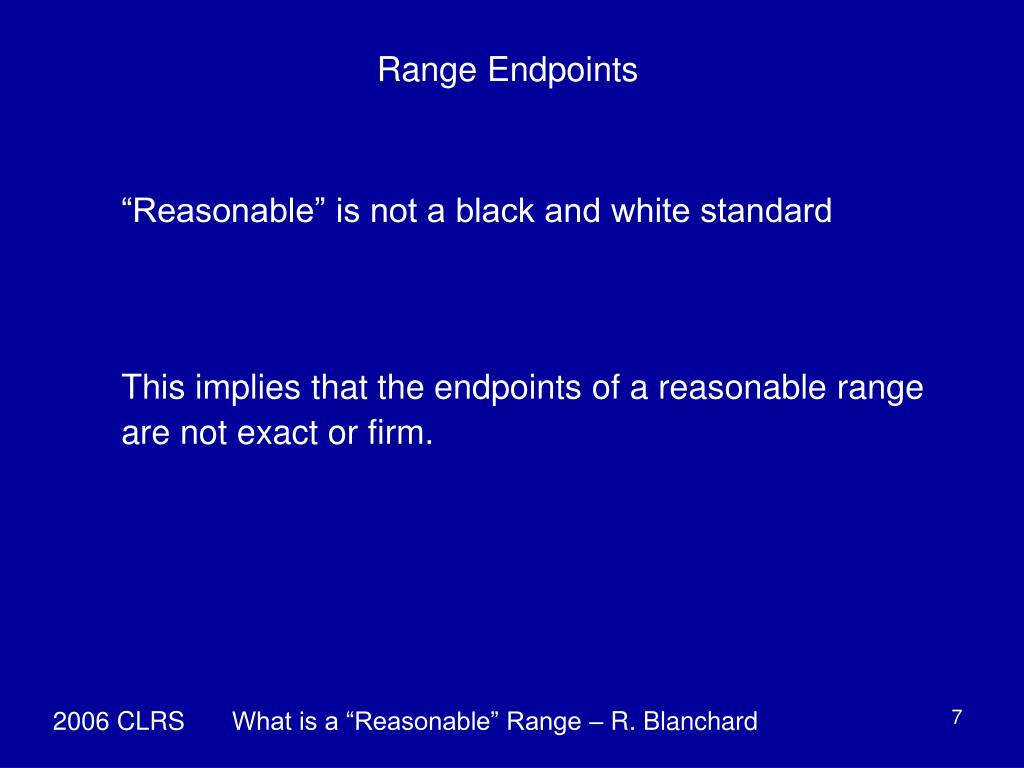 Range Endpoints

“Reasonable” is not a black and white standard

This implies that the endpoints of a reasonable range are not exact or firm.

2006 CLRS What is a “Reasonable” Range – R. Blanchard

7